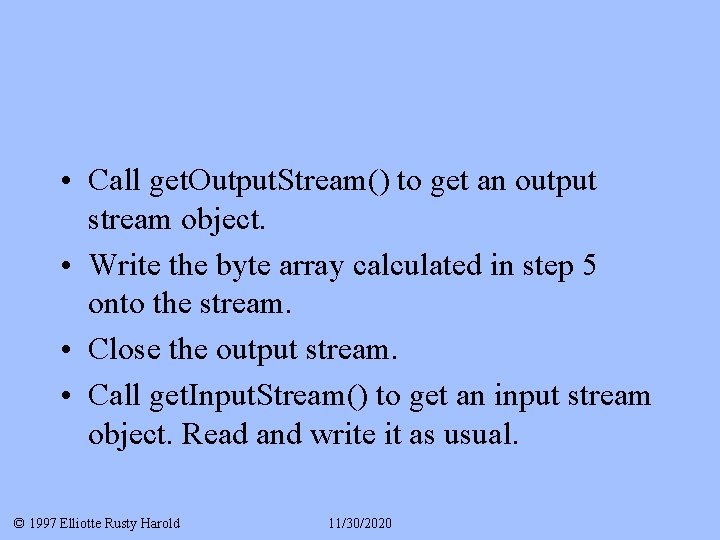 • Call getOutputStream() to get an output stream object.

• Write the byte array calculated in step 5 onto the stream.

• Close the output stream.

• Call getInputStream() to get an input stream object. Read and write it as usual.

© 1997 Elliotte Rusty Harold

11/30/2020